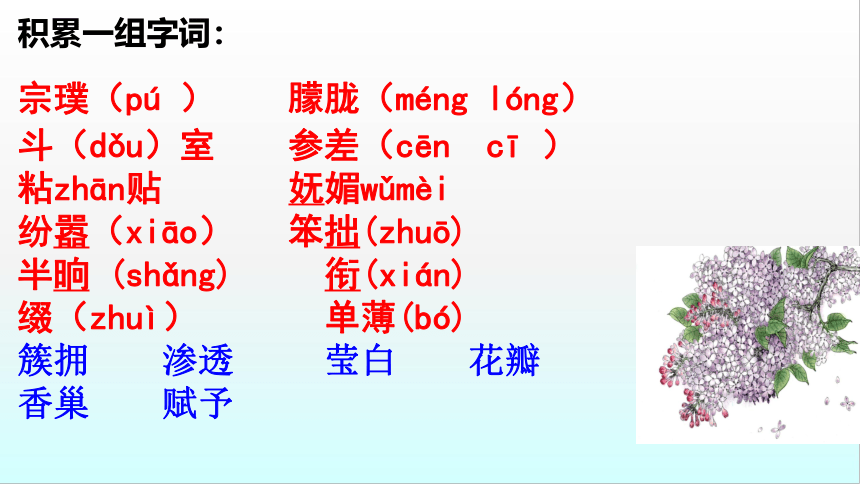 积累一组字词：

宗璞（pú ）　朦胧（méng lóng）
斗（dǒu）室　参差（cēn cī ）
粘zhān贴　妩媚wǔmèi
纷嚣（xiāo）　笨拙(zhuō)
半晌（shǎng）　衔(xián)
缀（zhuì）　单薄(bó)
簇拥　渗透　莹白　花瓣
香巢　赋予